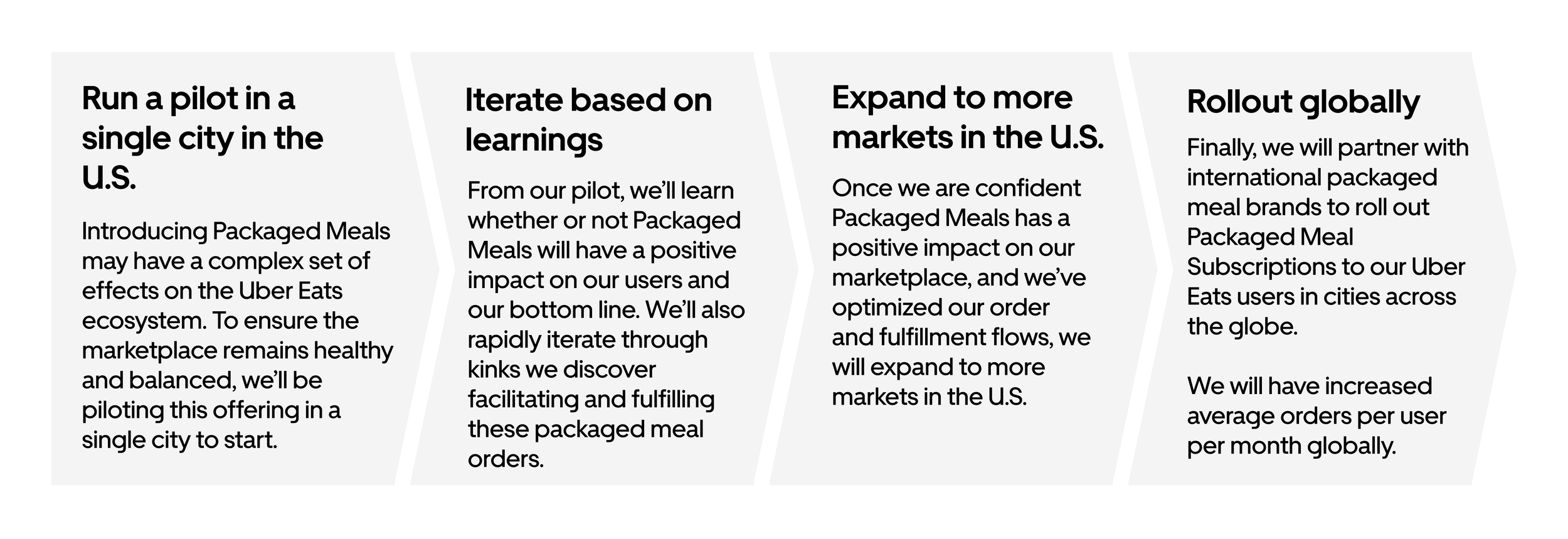 Run a pilot in a single city in the U.S.

Introducing Packaged Meals may have a complex set of effects on the Uber Eats ecosystem. To ensure the marketplace remains healthy and balanced, we'll be piloting this offering in a single city to start.

Iterate based on learnings

From our pilot, we'll learn whether or not Packaged Meals will have a positive impact on our users and our bottom line. We'll also rapidly iterate through kinks we discover facilitating and fulfilling these packaged meal orders.

Expand to more markets in the U.S.

Once we are confident Packaged Meals has a positive impact on our marketplace, and we've optimized our order and fulfillment flows, we will expand to more markets in the U.S.

Rollout globally

Finally, we will partner with international packaged meal brands to roll out Packaged Meal Subscriptions to our Uber Eats users in cities across the globe.

We will have increased average orders per user per month globally.